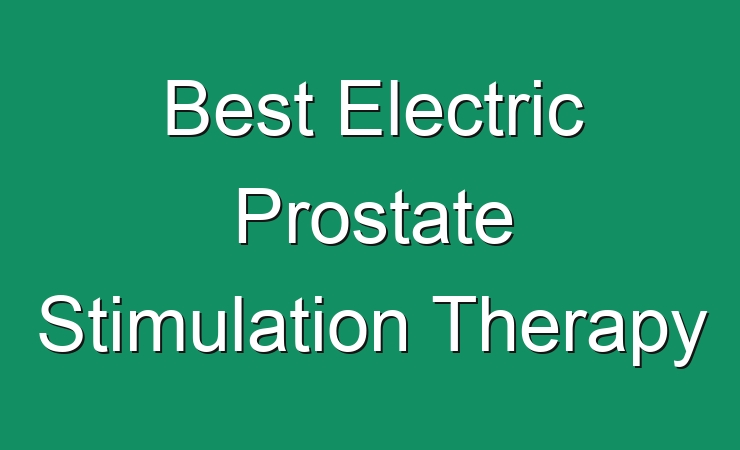 Best Electric Prostate Stimulation Therapy